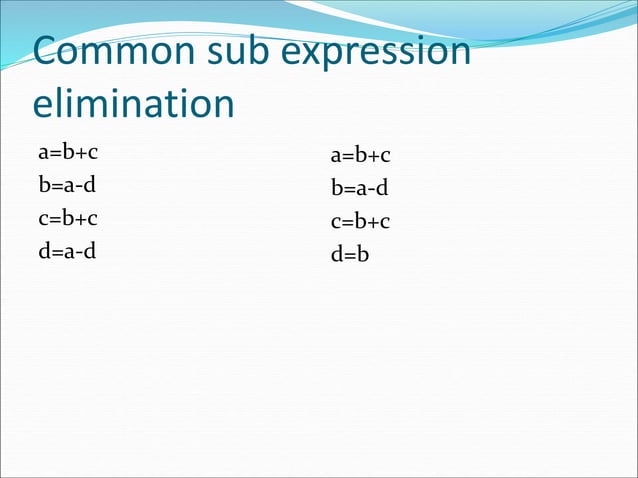 Common sub expression elimination

a=b+c
b=a-d
c=b+c
d=a-d

a=b+c
b=a-d
c=b+c
d=b